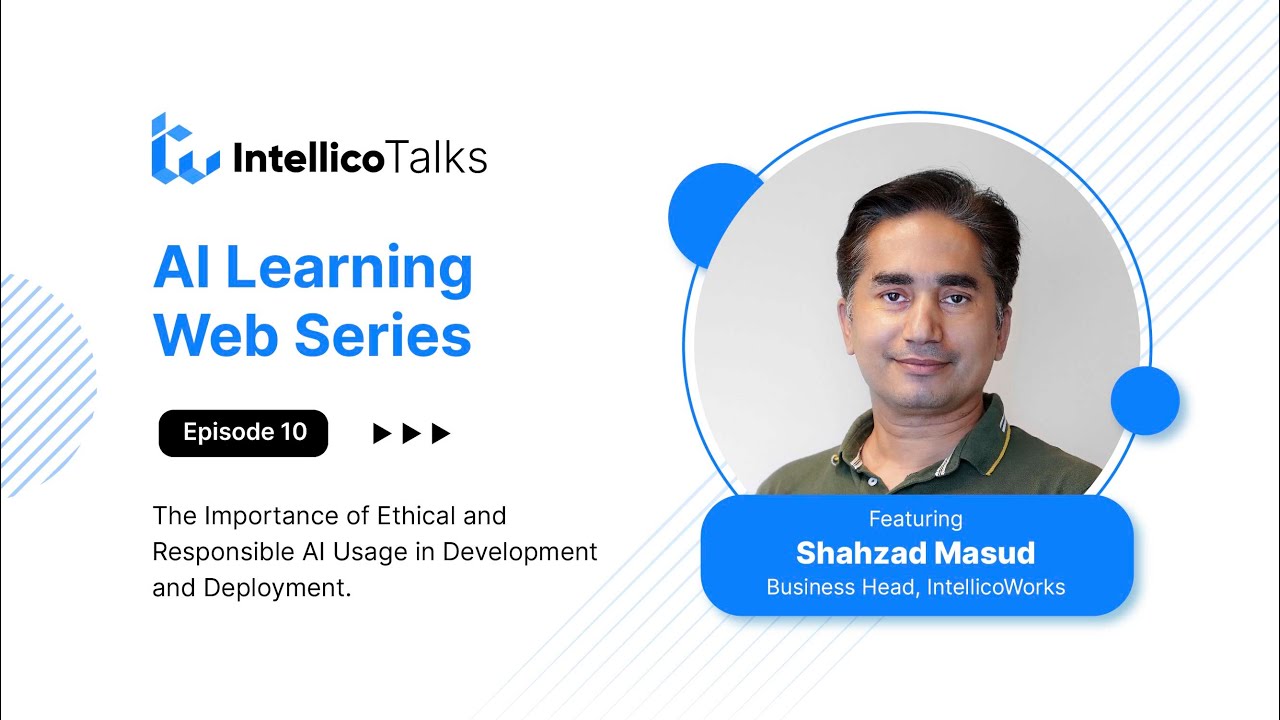 IntellicoTalks

AI Learning Web Series

Episode 10

The Importance of Ethical and Responsible AI Usage in Development and Deployment.

Featuring
Shahzad Masud
Business Head, IntellicoWorks